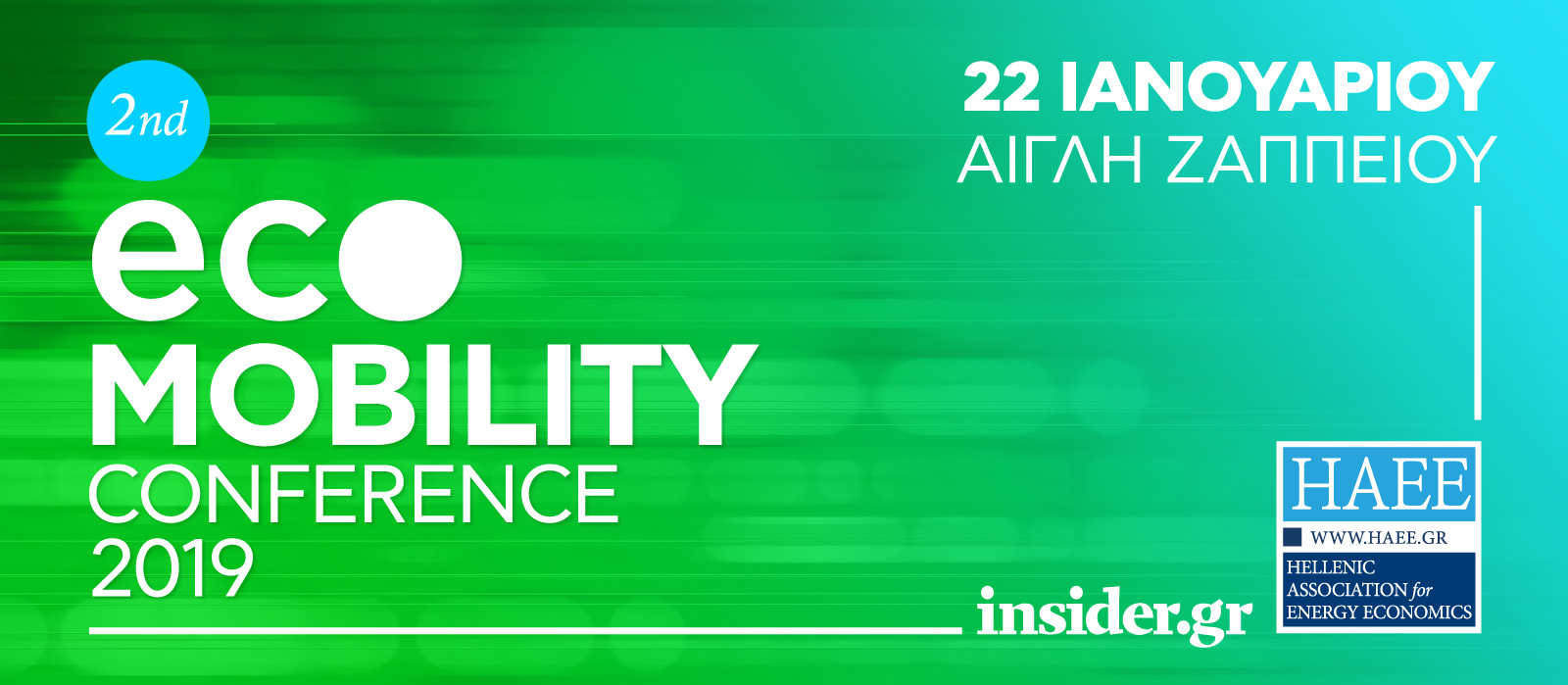 2nd
eco
MOBILITY
CONFERENCE
2019

22 ΙΑΝΟΥΑΡΙΟΥ
ΑΙΓΛΗ ΖΑΠΠΕΙΟΥ

insider.gr

HAEE
WWW.HAEE.GR
HELLENIC ASSOCIATION for ENERGY ECONOMICS